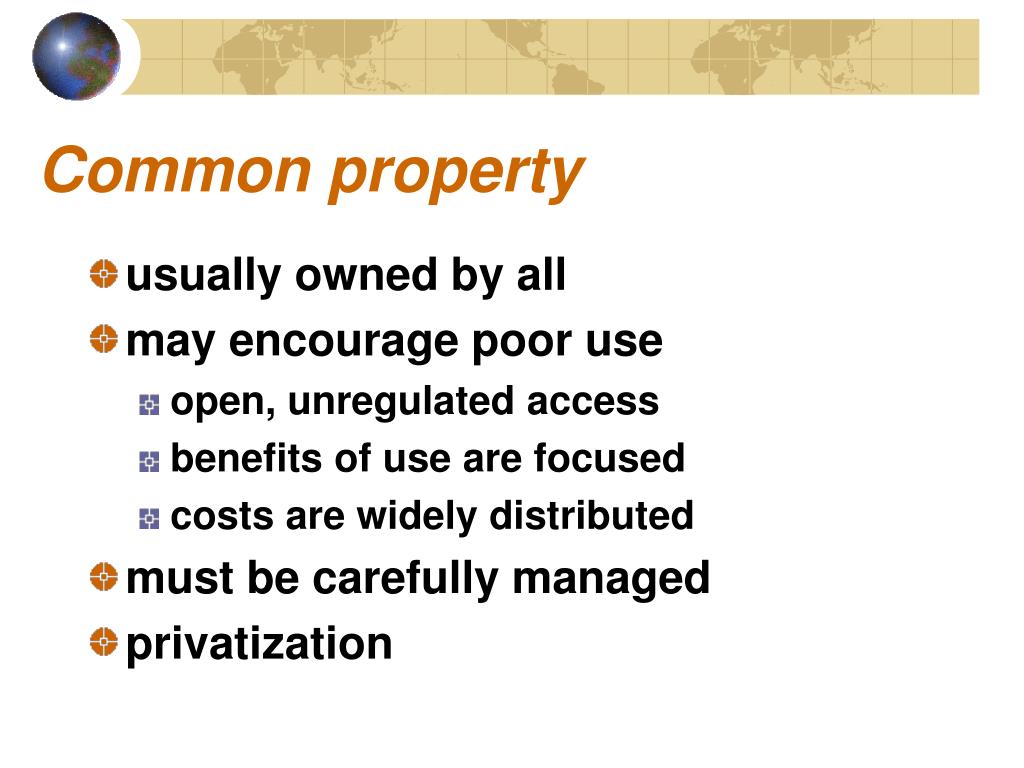 Common property

usually owned by all
may encourage poor use
open, unregulated access
benefits of use are focused
costs are widely distributed
must be carefully managed
privatization